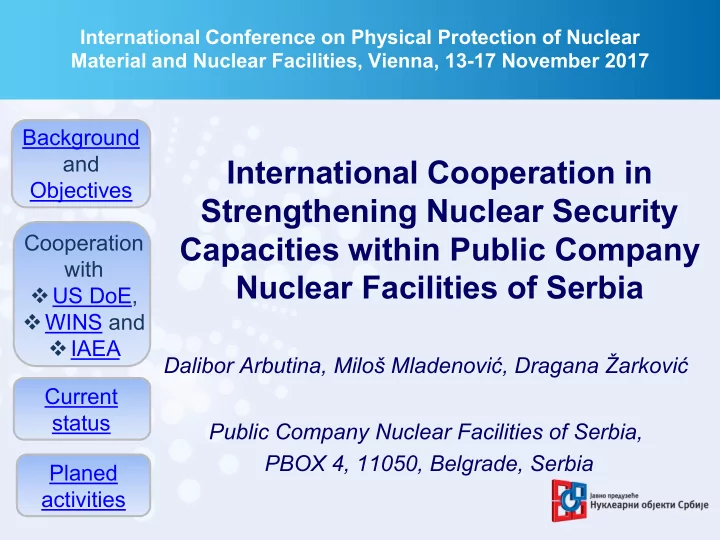 International Conference on Physical Protection of Nuclear Material and Nuclear Facilities, Vienna, 13-17 November 2017

Background and Objectives

Cooperation with
❖ US DoE,
❖ WINS and
❖ IAEA

Current status

Planed activities

International Cooperation in Strengthening Nuclear Security Capacities within Public Company Nuclear Facilities of Serbia

Dalibor Arbutina, Miloš Mladenović, Dragana Žarković

Public Company Nuclear Facilities of Serbia,
PBOX 4, 11050, Belgrade, Serbia

Јавно предузеће
Нуклеарни објекти Србије